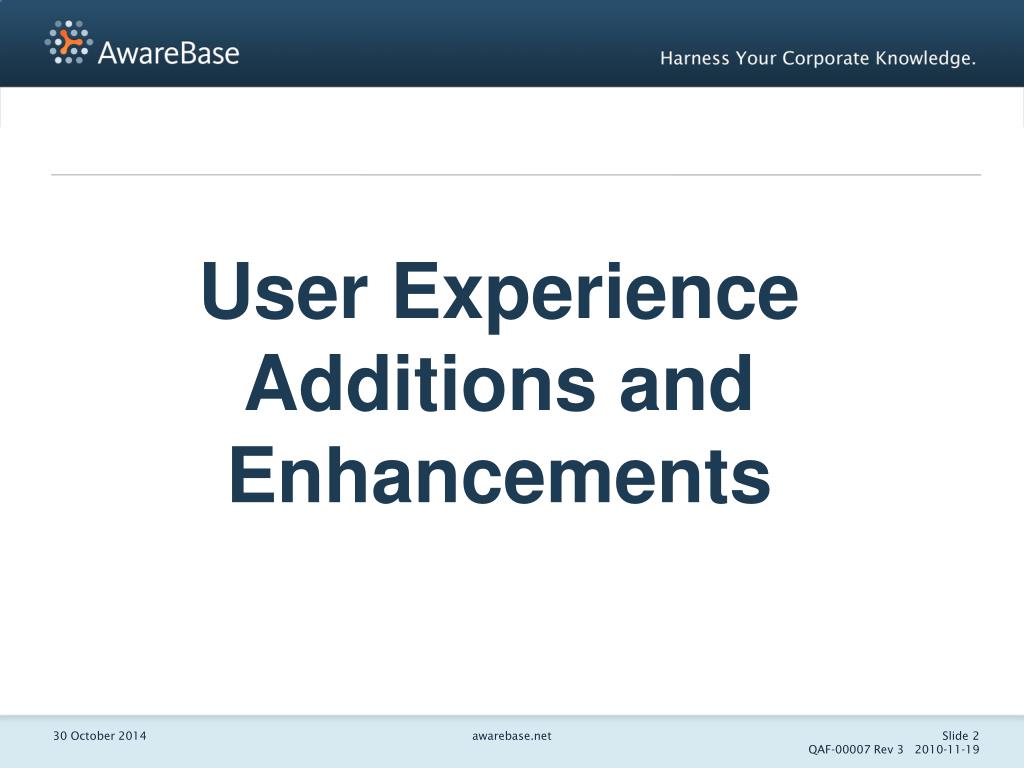 AwareBase

Harness Your Corporate Knowledge.

User Experience Additions and Enhancements

30 October 2014

awarebase.net

Slide 2
QAF-00007 Rev 3 2010-11-19